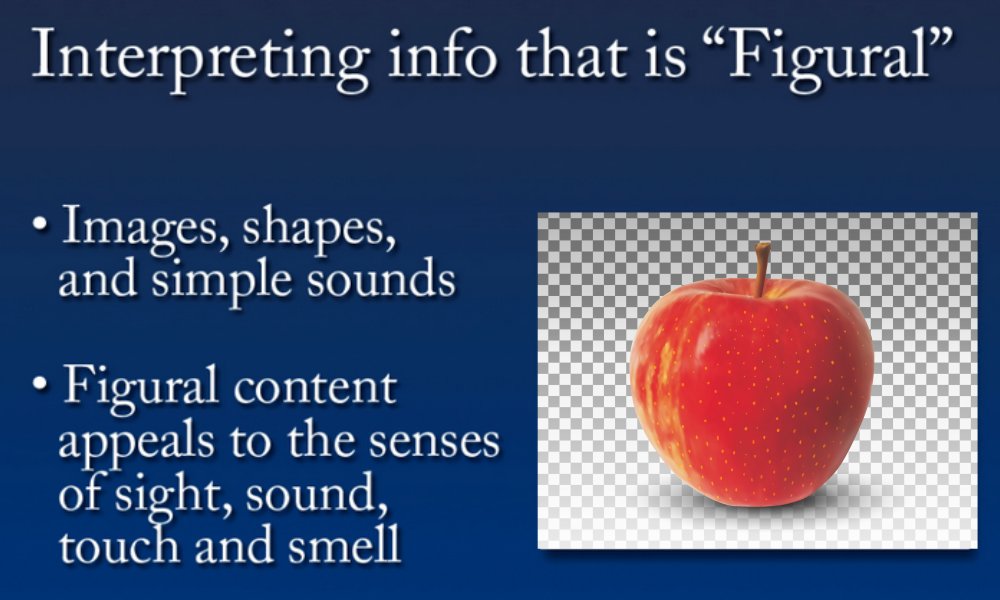 Interpreting info that is “Figural”

• Images, shapes, and simple sounds

• Figural content appeals to the senses of sight, sound, touch and smell